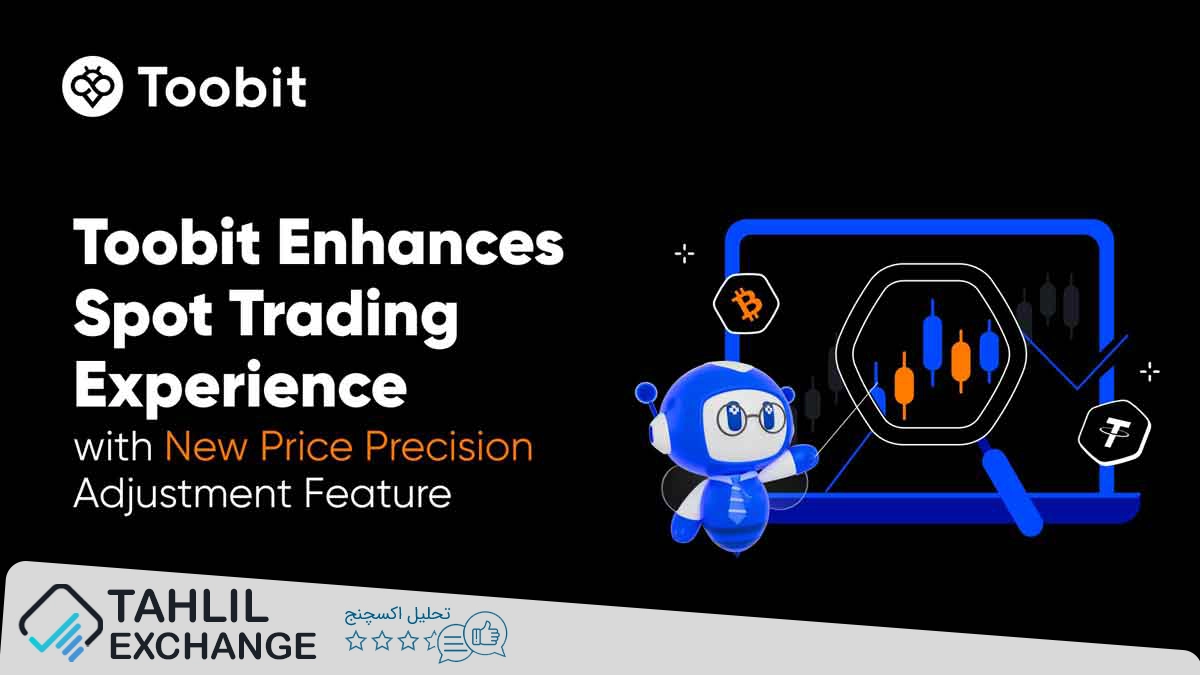 Toobit

Toobit Enhances Spot Trading Experience with New Price Precision Adjustment Feature

TAHLIL EXCHANGE

تحلیل اکسچنج